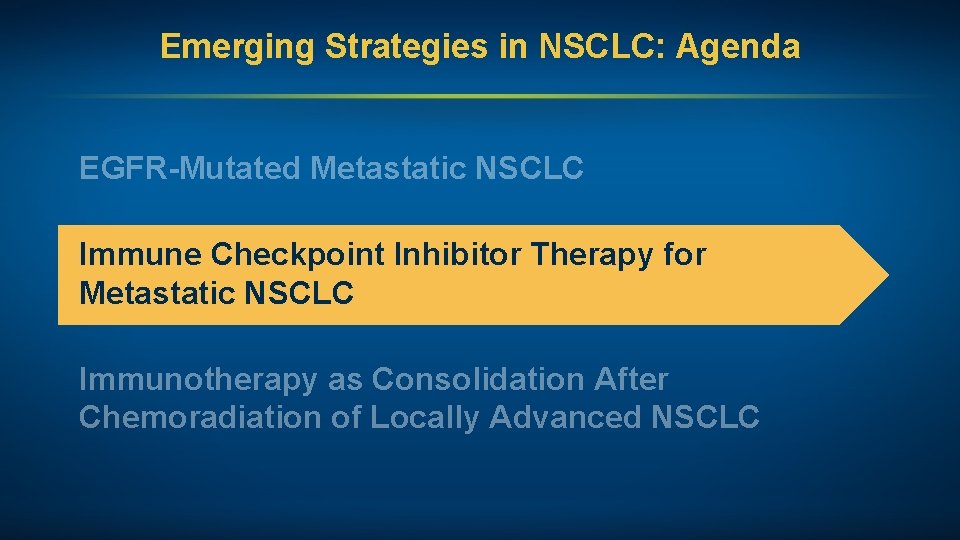 Emerging Strategies in NSCLC: Agenda

EGFR-Mutated Metastatic NSCLC

Immune Checkpoint Inhibitor Therapy for Metastatic NSCLC

Immunotherapy as Consolidation After Chemoradiation of Locally Advanced NSCLC